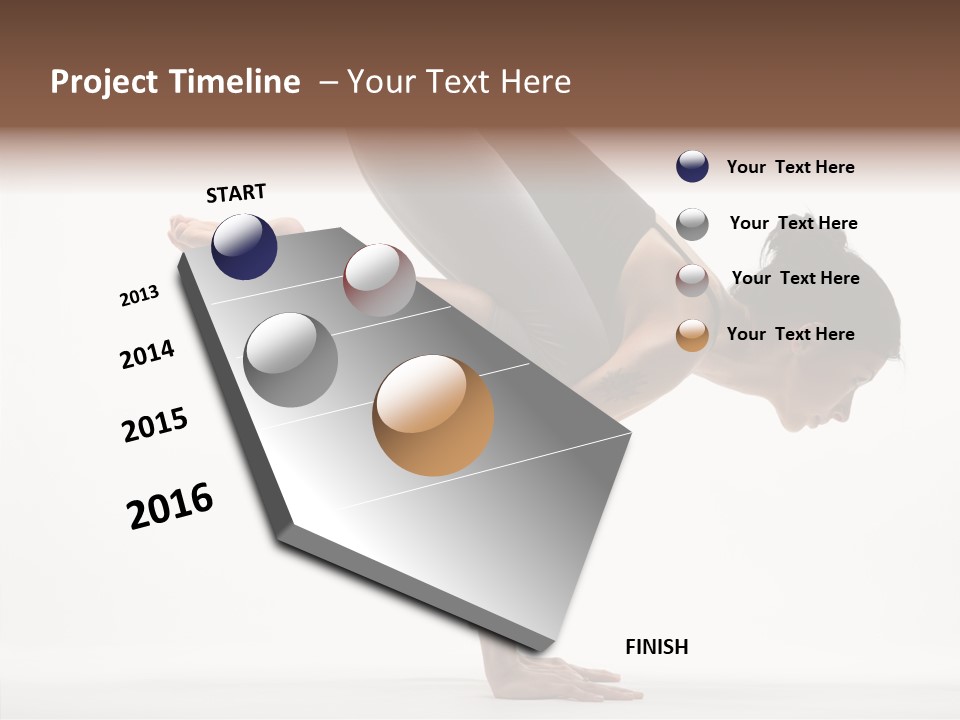 Project Timeline – Your Text Here

START

2013

2014

2015

2016

FINISH

Your Text Here

Your Text Here

Your Text Here

Your Text Here